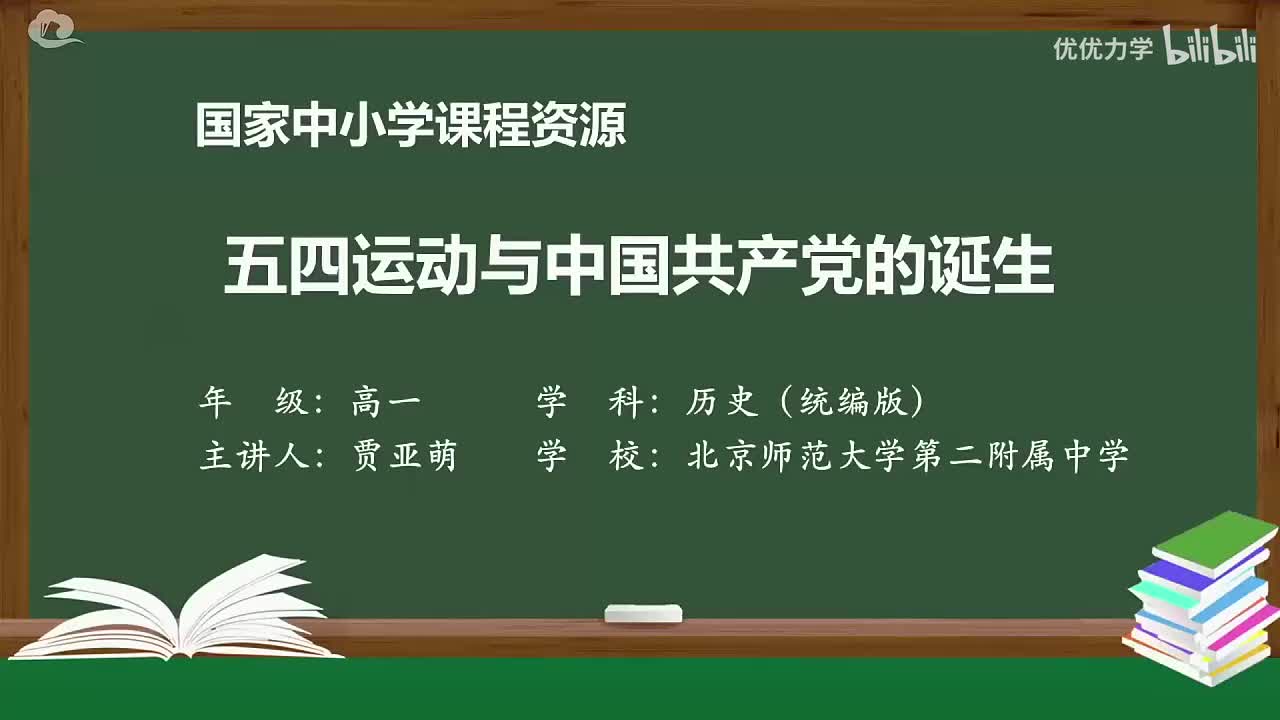 优优力学 bilibili

国家中小学课程资源

五四运动与中国共产党的诞生

年　级：高一　　学　科：历史（统编版）
主讲人：贾亚萌　　学　校：北京师范大学第二附属中学